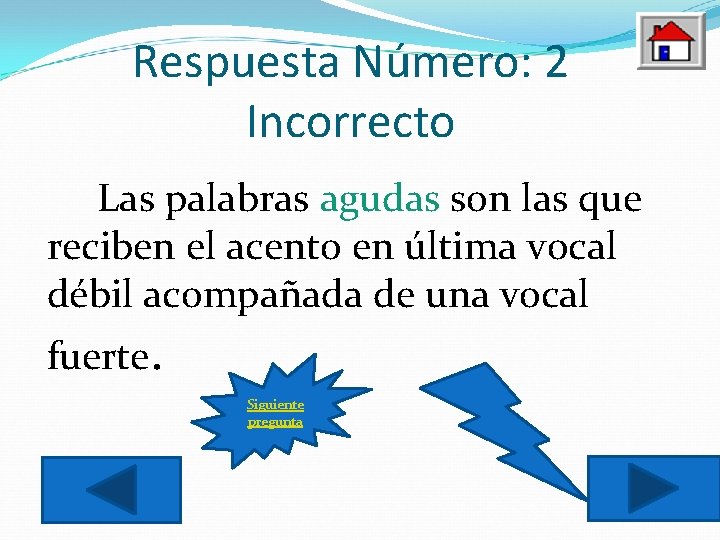 Respuesta Número: 2
Incorrecto

Las palabras agudas son las que reciben el acento en última vocal débil acompañada de una vocal fuerte.

Siguiente pregunta